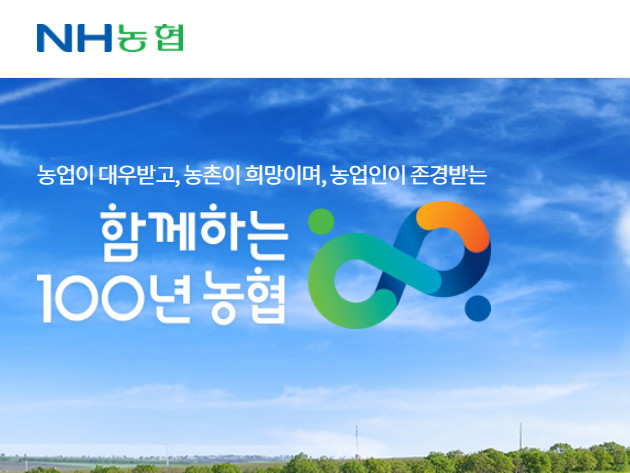 NH농협

농업이 대우받고, 농촌이 희망이며, 농업인이 존경받는

함께하는
100년 농협